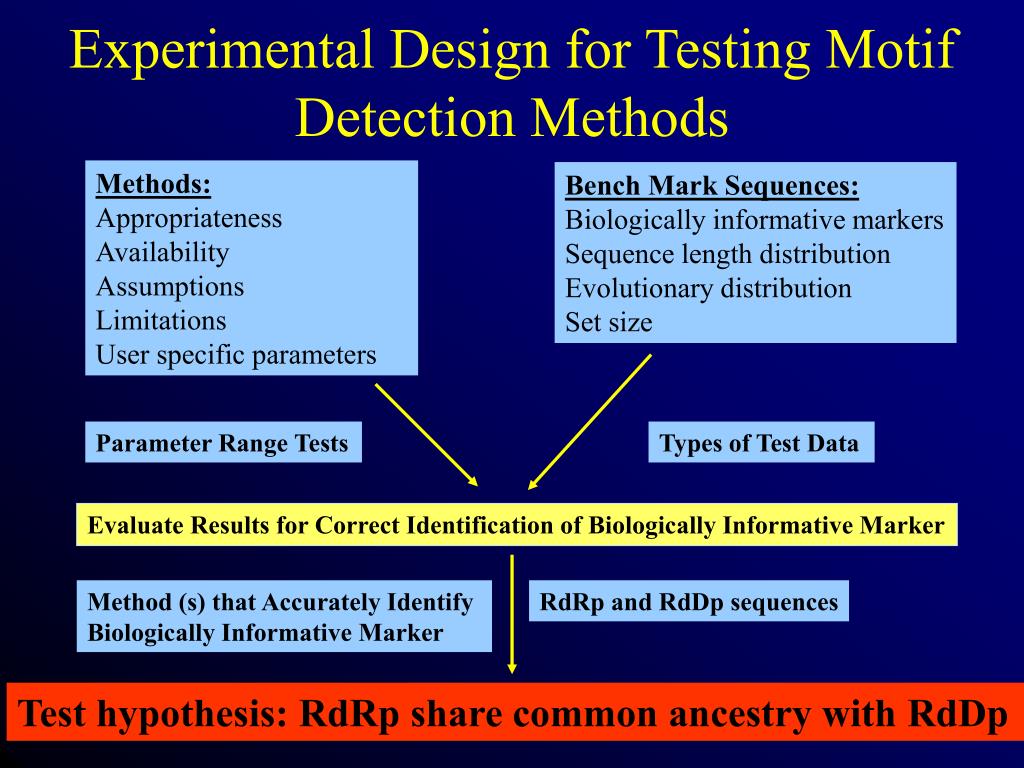 Experimental Design for Testing Motif Detection Methods

Methods:
Appropriateness
Availability
Assumptions
Limitations
User specific parameters

Bench Mark Sequences:
Biologically informative markers
Sequence length distribution
Evolutionary distribution
Set size

Parameter Range Tests

Types of Test Data

Evaluate Results for Correct Identification of Biologically Informative Marker

Method (s) that Accurately Identify Biologically Informative Marker

RdRp and RdDp sequences

Test hypothesis: RdRp share common ancestry with RdDp